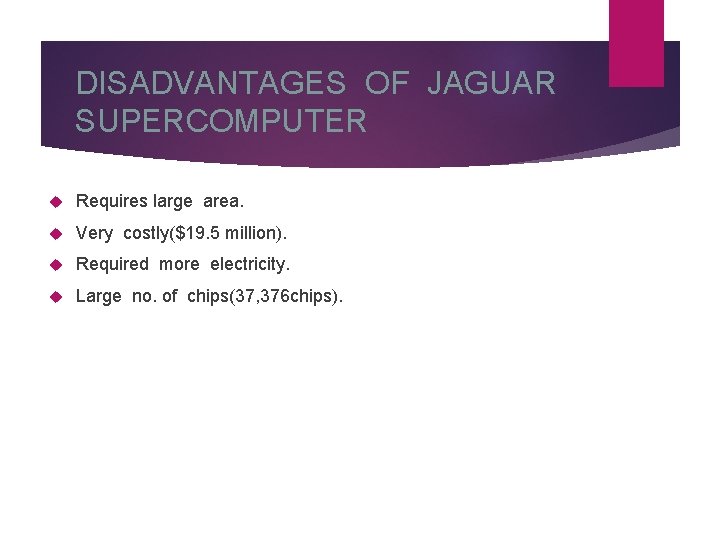 DISADVANTAGES OF JAGUAR SUPERCOMPUTER

Requires large area.

Very costly(\$19.5 million).

Required more electricity.

Large no. of chips(37,376chips).